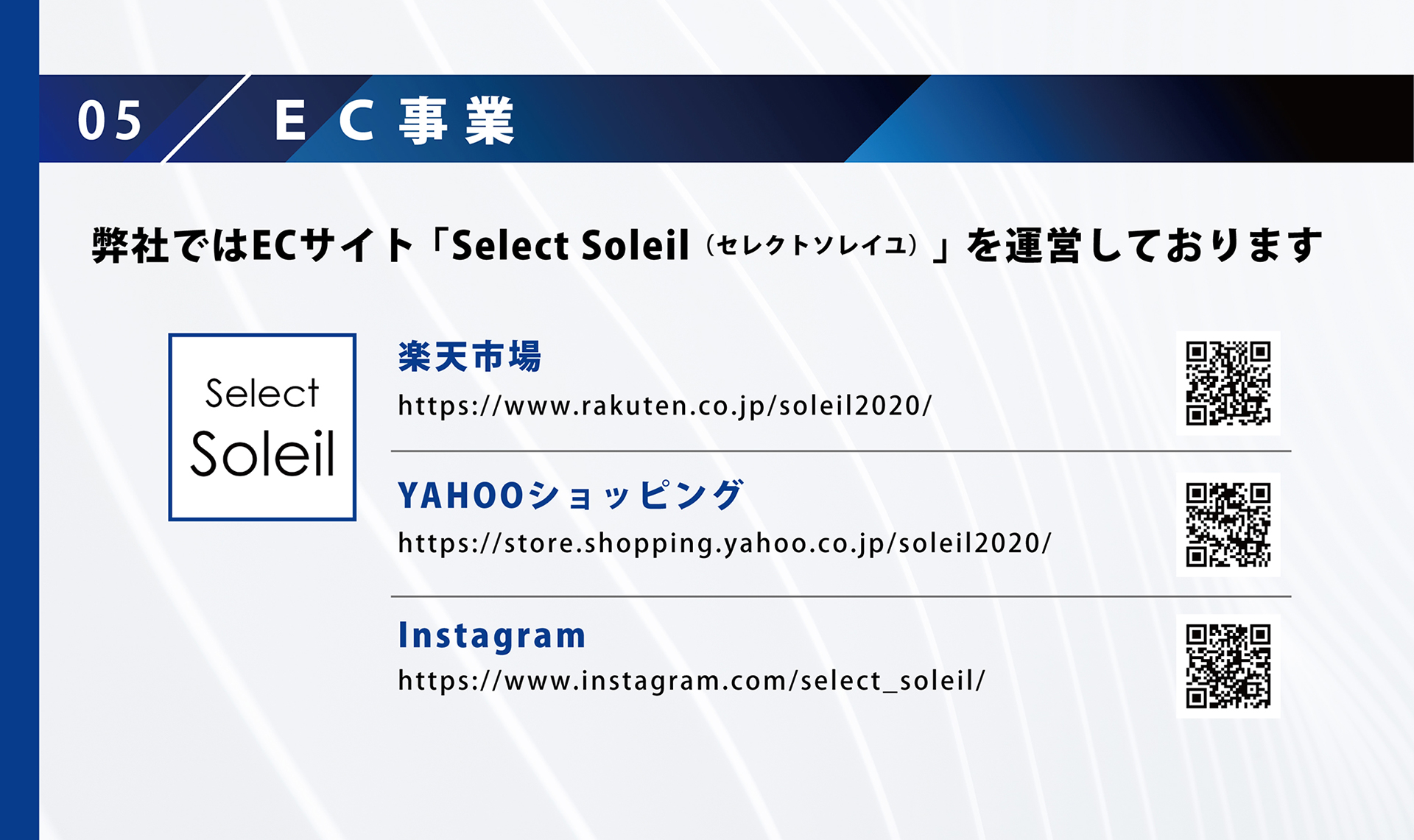 05 EC事業

弊社ではECサイト「Select Soleil（セレクトソレイユ）」を運営しております

Select Soleil

楽天市場
https://www.rakuten.co.jp/soleil2020/

YAHOOショッピング
https://store.shopping.yahoo.co.jp/soleil2020/

Instagram
https://www.instagram.com/select_soleil/